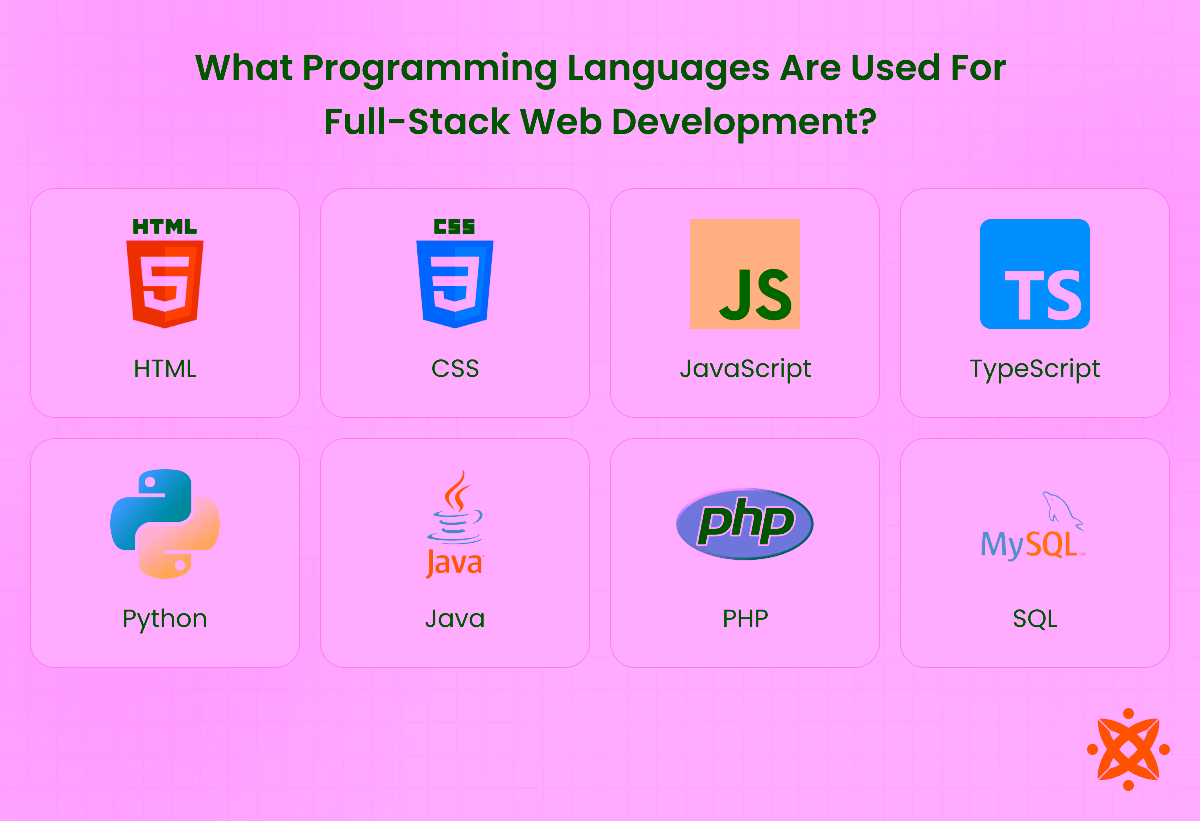 What Programming Languages Are Used For Full-Stack Web Development?

HTML
5
HTML

CSS
3
CSS

JS
JavaScript

TS
TypeScript

Python

Java
Java

php
PHP

MySQL
SQL